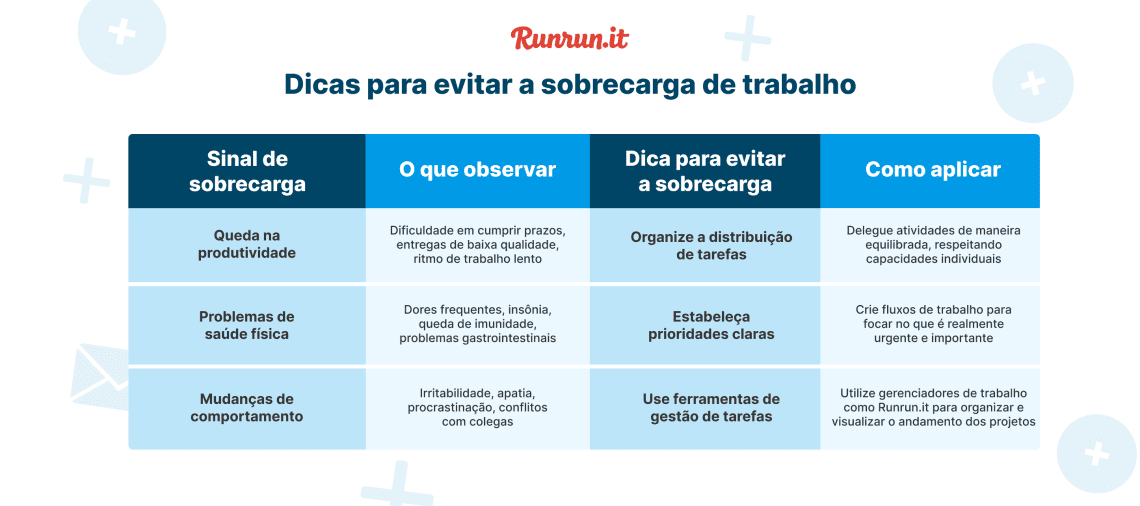 Runrun.it

Dicas para evitar a sobrecarga de trabalho

| Sinal de sobrecarga | O que observar | Dica para evitar a sobrecarga | Como aplicar |
|---|---|---|---|
| Queda na produtividade | Dificuldade em cumprir prazos, entregas de baixa qualidade, ritmo de trabalho lento | Organize a distribuição de tarefas | Delegue atividades de maneira equilibrada, respeitando capacidades individuais |
| Problemas de saúde física | Dores frequentes, insônia, queda de imunidade, problemas gastrointestinais | Estabeleça prioridades claras | Crie fluxos de trabalho para focar no que é realmente urgente e importante |
| Mudanças de comportamento | Irritabilidade, apatia, procrastinação, conflitos com colegas | Use ferramentas de gestão de tarefas | Utilize gerenciadores de trabalho como Runrun.it para organizar e visualizar o andamento dos projetos |